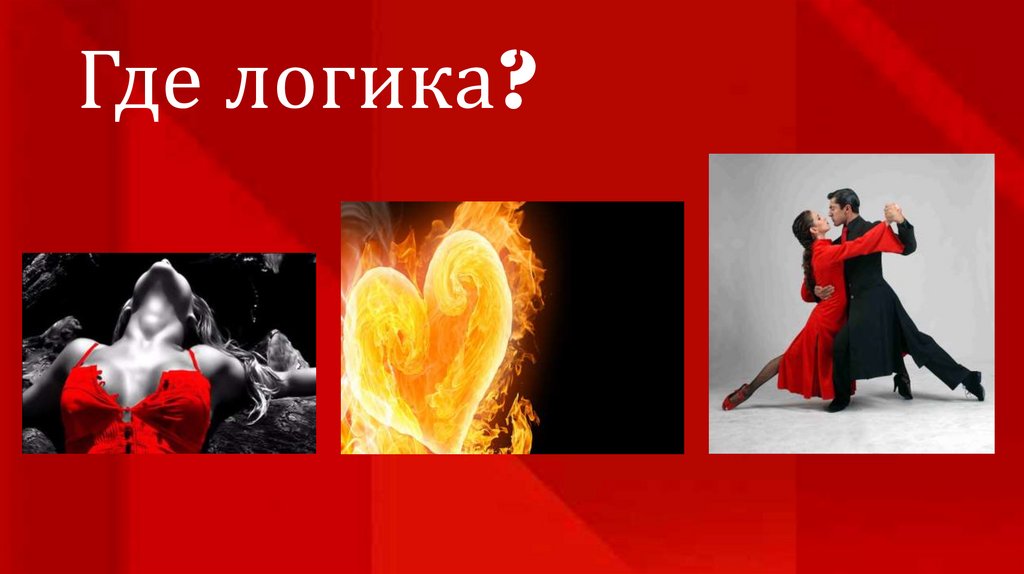 Где логика?